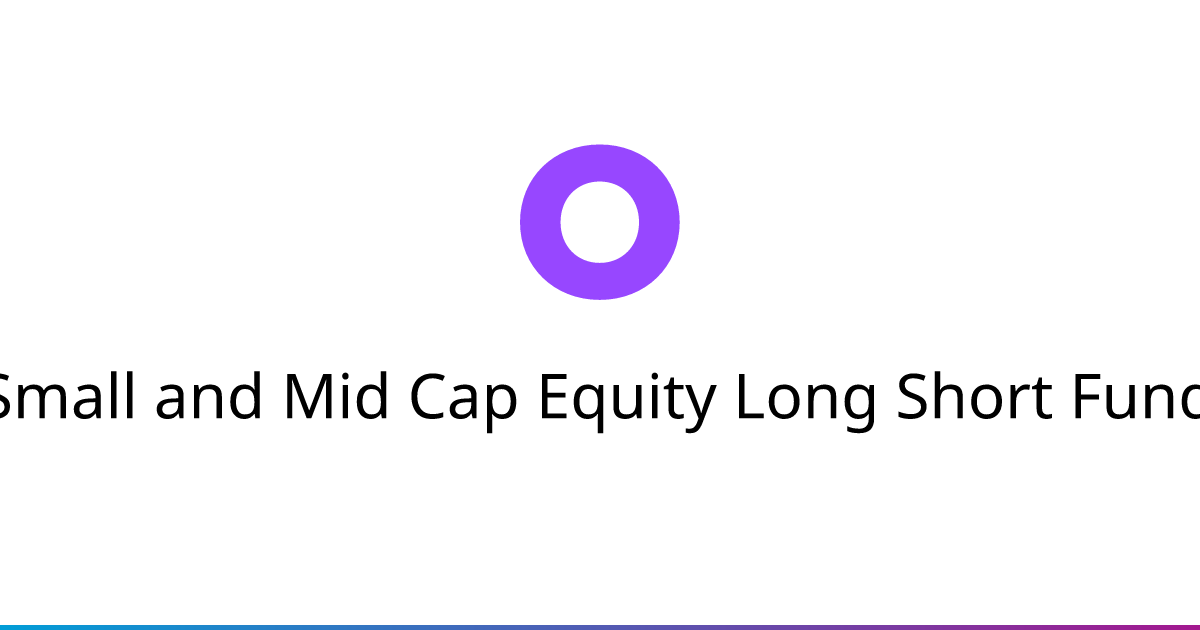 Small and Mid Cap Equity Long Short Fund